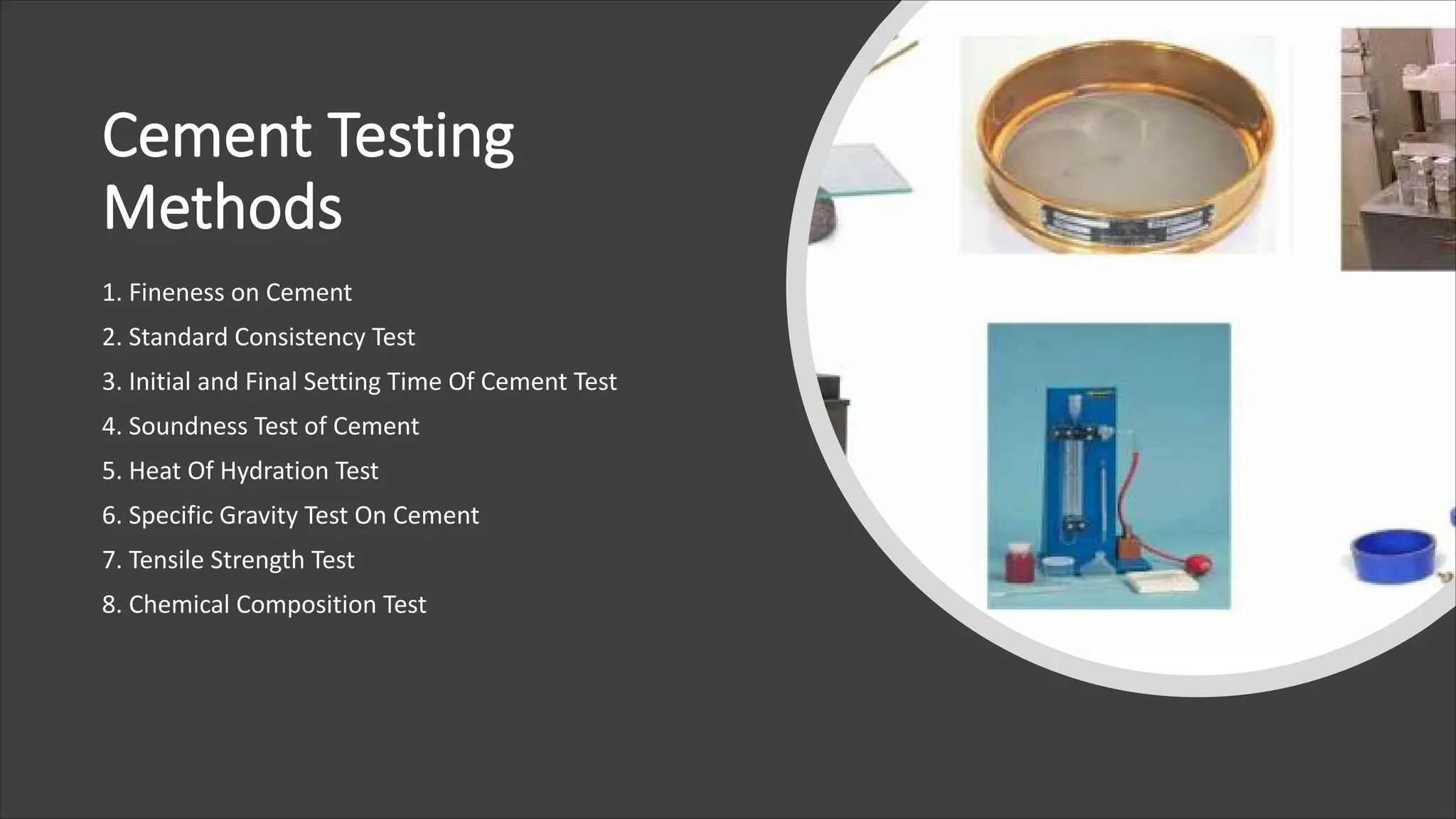 Cement Testing Methods

1. Fineness on Cement
2. Standard Consistency Test
3. Initial and Final Setting Time Of Cement Test
4. Soundness Test of Cement
5. Heat Of Hydration Test
6. Specific Gravity Test On Cement
7. Tensile Strength Test
8. Chemical Composition Test